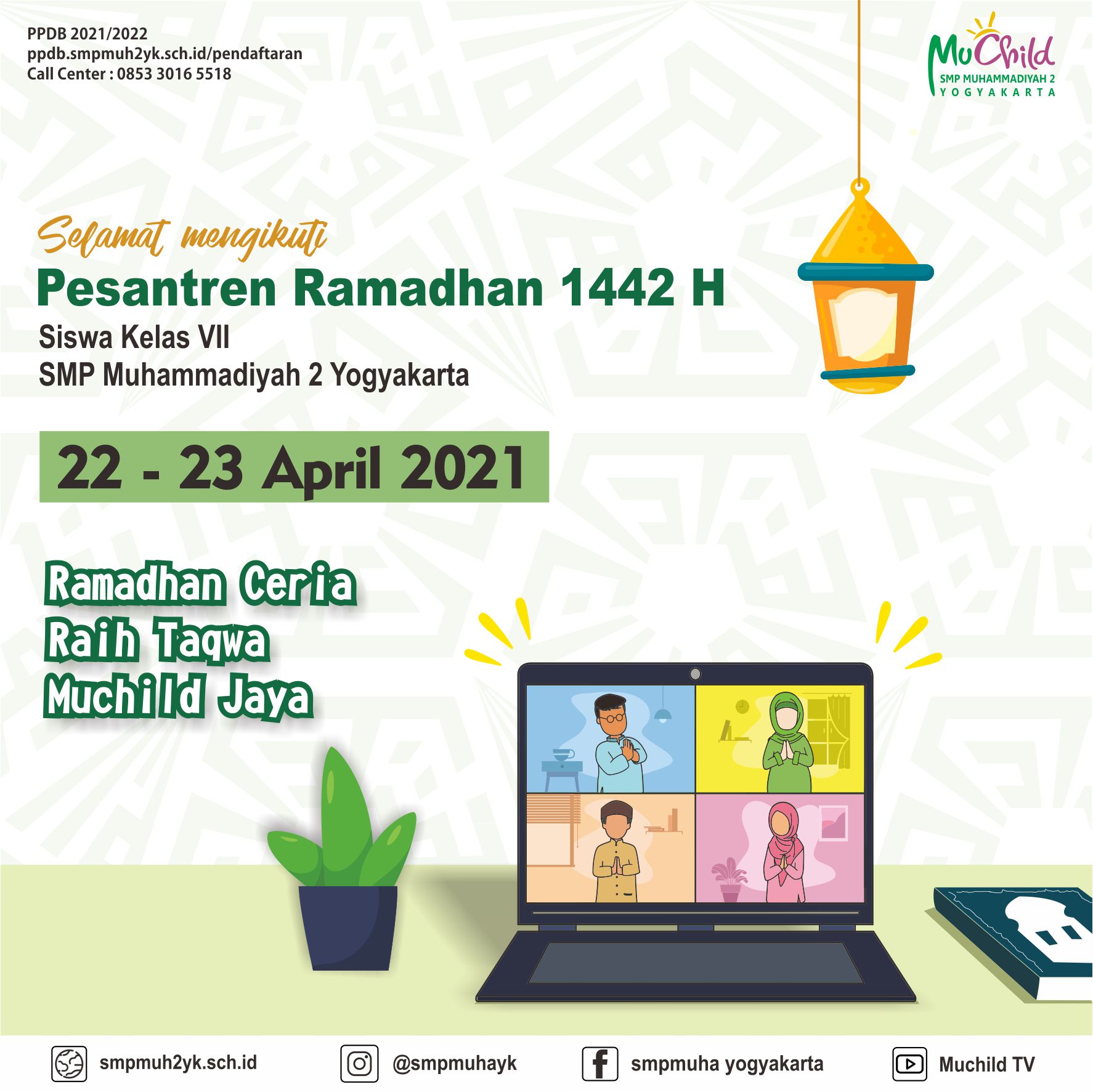 PPDB 2021/2022
ppdb.smpmuh2yk.sch.id/pendaftaran
Call Center : 0853 3016 5518

MuChild
SMP MUHAMMADIYAH 2
YOGYAKARTA

Selamat mengikuti
Pesantren Ramadhan 1442 H
Siswa Kelas VII
SMP Muhammadiyah 2 Yogyakarta

22 - 23 April 2021

Ramadhan Ceria
Raih Taqwa
Muchild Jaya

smpmuh2yk.sch.id
@smpmuhayk
smpmuha yogyakarta
Muchild TV